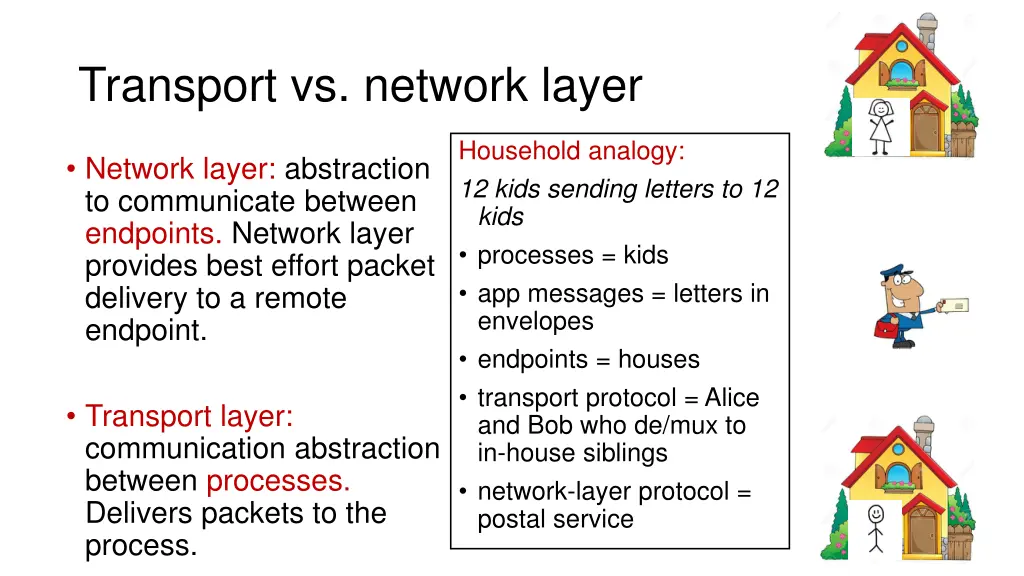 Transport vs. network layer

• Network layer: abstraction to communicate between endpoints. Network layer provides best effort packet delivery to a remote endpoint.

• Transport layer: communication abstraction between processes. Delivers packets to the process.

Household analogy:

12 kids sending letters to 12 kids

• processes = kids
• app messages = letters in envelopes
• endpoints = houses
• transport protocol = Alice and Bob who de/mux to in-house siblings
• network-layer protocol = postal service